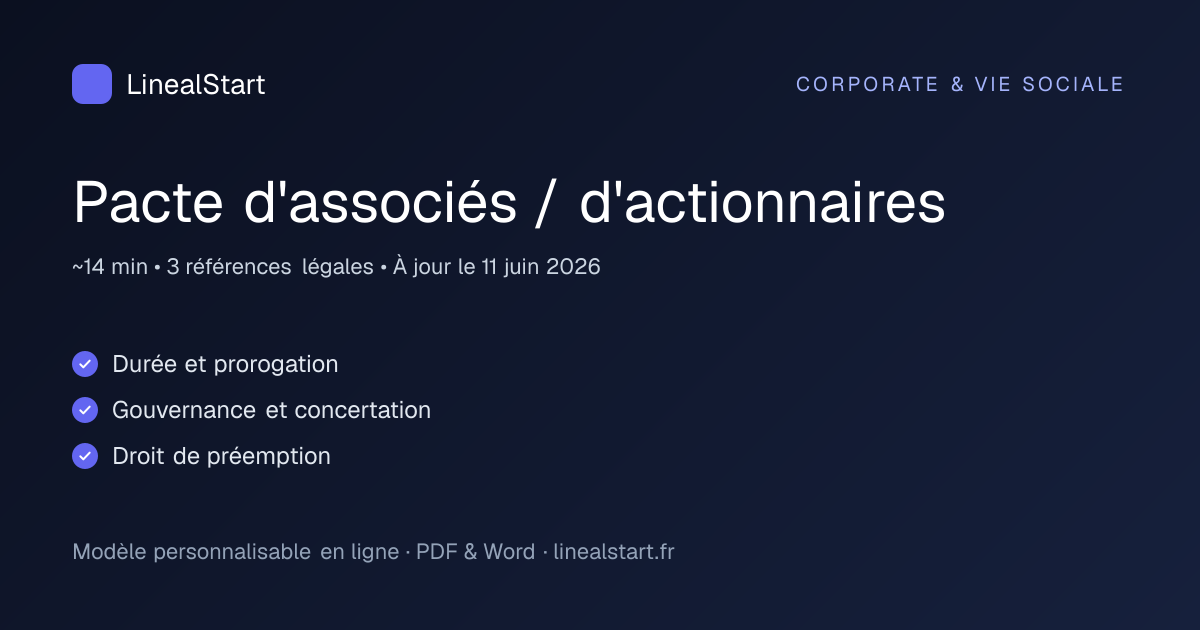 LinealStart

CORPORATE & VIE SOCIALE

Pacte d'associés / d'actionnaires

~14 min • 3 références légales • À jour le 11 juin 2026

Durée et prorogation

Gouvernance et concertation

Droit de préemption

Modèle personnalisable en ligne · PDF & Word · linealstart.fr